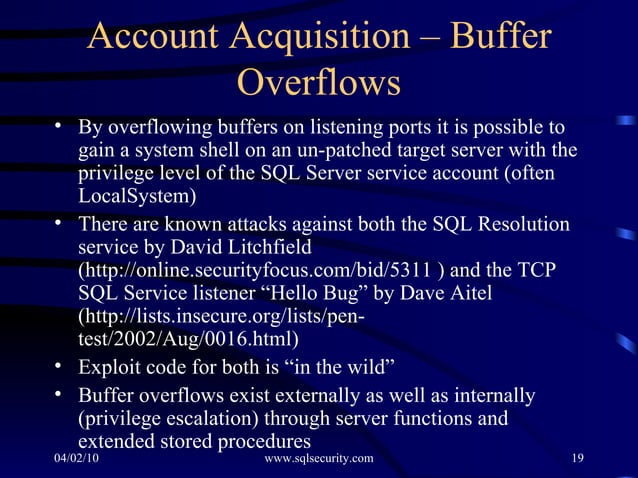 Account Acquisition – Buffer Overflows

• By overflowing buffers on listening ports it is possible to gain a system shell on an un-patched target server with the privilege level of the SQL Server service account (often LocalSystem)
• There are known attacks against both the SQL Resolution service by David Litchfield (http://online.securityfocus.com/bid/5311 ) and the TCP SQL Service listener “Hello Bug” by Dave Aitel (http://lists.insecure.org/lists/pen-test/2002/Aug/0016.html)
• Exploit code for both is “in the wild”
• Buffer overflows exist externally as well as internally (privilege escalation) through server functions and extended stored procedures

04/02/10 www.sqlsecurity.com 19